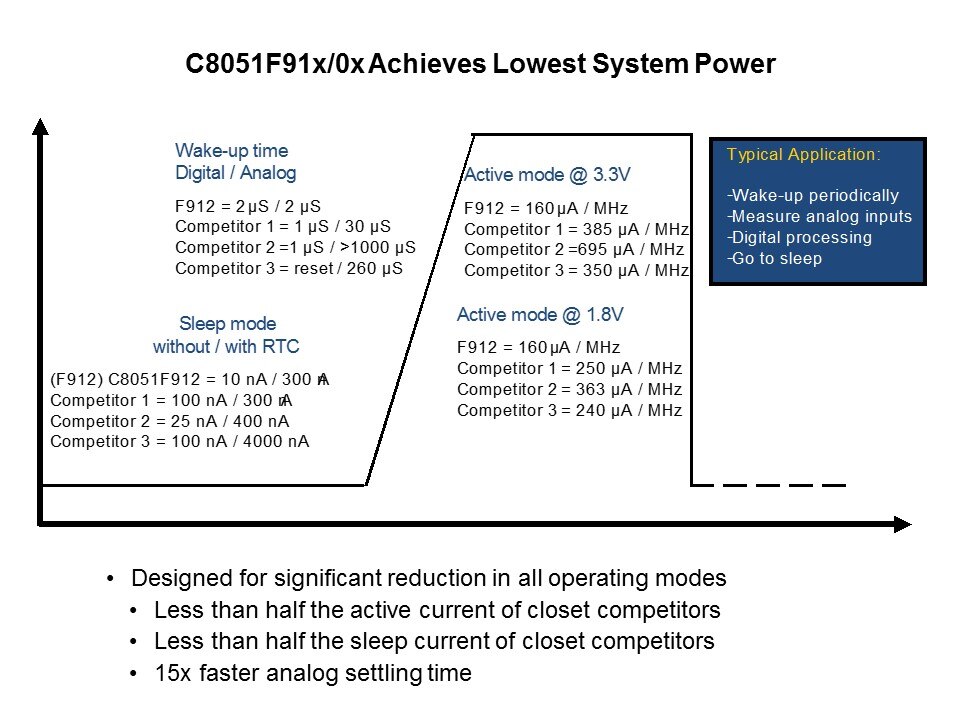 C8051F91x/0x Achieves Lowest System Power

Wake-up time
Digital / Analog

F912 = 2 µS / 2 µS
Competitor 1 = 1 µS / 30 µS
Competitor 2 =1 µS / >1000 µS
Competitor 3 = reset / 260 µS

Sleep mode
without / with RTC

(F912) C8051F912 = 10 nA / 300 nA
Competitor 1 = 100 nA / 300 nA
Competitor 2 = 25 nA / 400 nA
Competitor 3 = 100 nA / 4000 nA

Active mode @ 3.3V

F912 = 160 µA / MHz
Competitor 1 = 385 µA / MHz
Competitor 2 =695 µA / MHz
Competitor 3 = 350 µA / MHz

Active mode @ 1.8V

F912 = 160 µA / MHz
Competitor 1 = 250 µA / MHz
Competitor 2 = 363 µA / MHz
Competitor 3 = 240 µA / MHz

Typical Application:

-Wake-up periodically
-Measure analog inputs
-Digital processing
-Go to sleep

• Designed for significant reduction in all operating modes
• Less than half the active current of closet competitors
• Less than half the sleep current of closet competitors
• 15x faster analog settling time